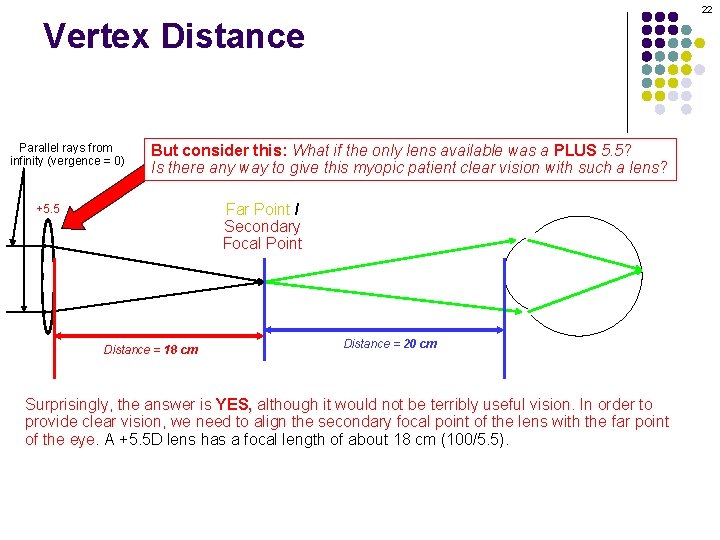 22

Vertex Distance

Parallel rays from infinity (vergence = 0)

But consider this: What if the only lens available was a PLUS 5.5? Is there any way to give this myopic patient clear vision with such a lens?

+5.5

Far Point / Secondary Focal Point

Distance = 18 cm

Distance = 20 cm

Surprisingly, the answer is YES, although it would not be terribly useful vision. In order to provide clear vision, we need to align the secondary focal point of the lens with the far point of the eye. A +5.5D lens has a focal length of about 18 cm (100/5.5).